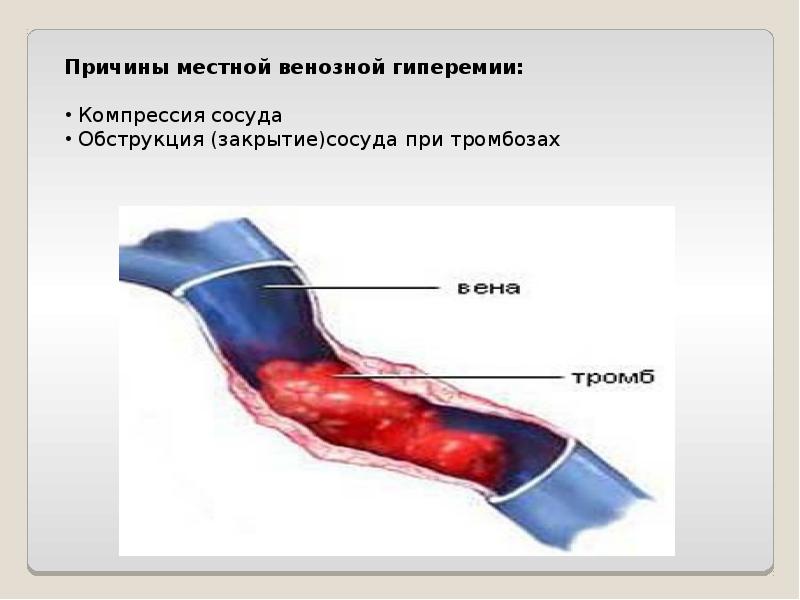 Причины местной венозной гиперемии:

• Компрессия сосуда
• Обструкция (закрытие)сосуда при тромбозах

вена

тромб